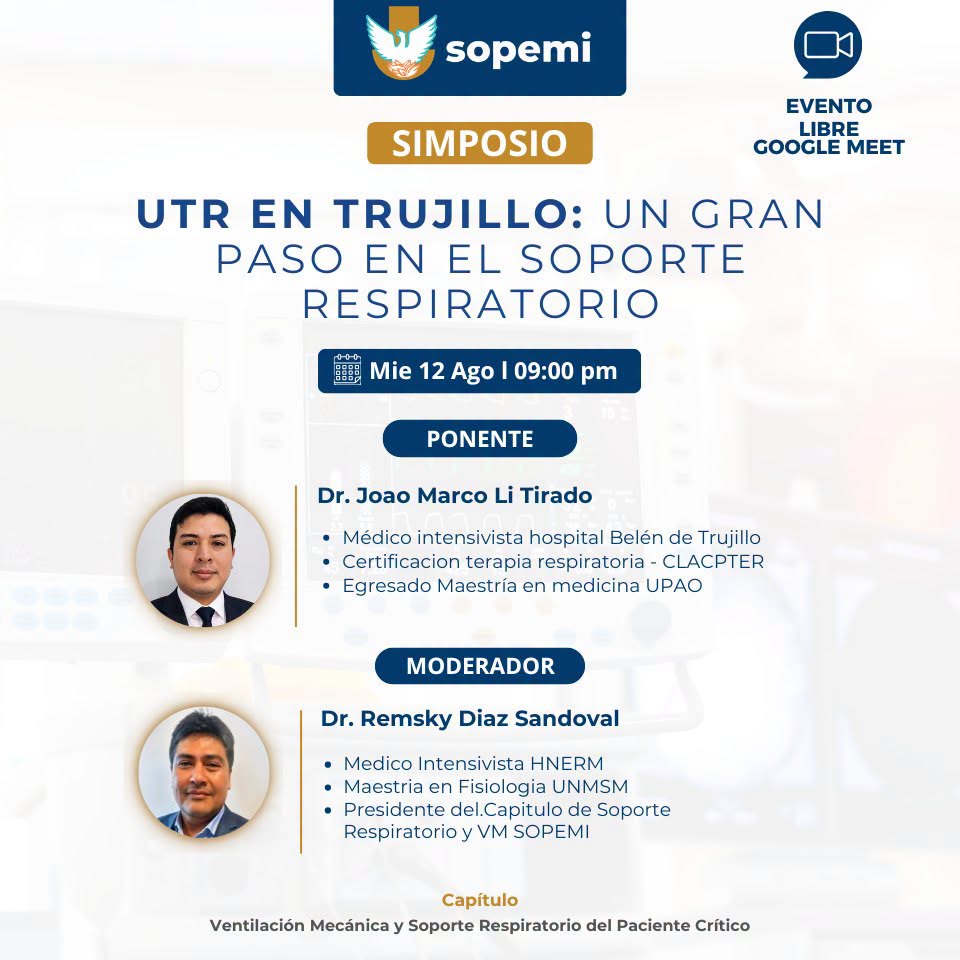 sopemi

EVENTO LIBRE GOOGLE MEET

SIMPOSIO

UTR EN TRUJILLO: UN GRAN PASO EN EL SOPORTE RESPIRATORIO

Mie 12 Ago l 09:00 pm

PONENTE

Dr. Joao Marco Li Tirado

• Médico intensivista hospital Belén de Trujillo
• Certificacion terapia respiratoria - CLACPTER
• Egresado Maestría en medicina UPAO

MODERADOR

Dr. Remsky Diaz Sandoval

• Medico Intensivista HNERM
• Maestria en Fisiologia UNMSM
• Presidente del.Capitulo de Soporte Respiratorio y VM SOPEMI

Capítulo
Ventilación Mecánica y Soporte Respiratorio del Paciente Crítico